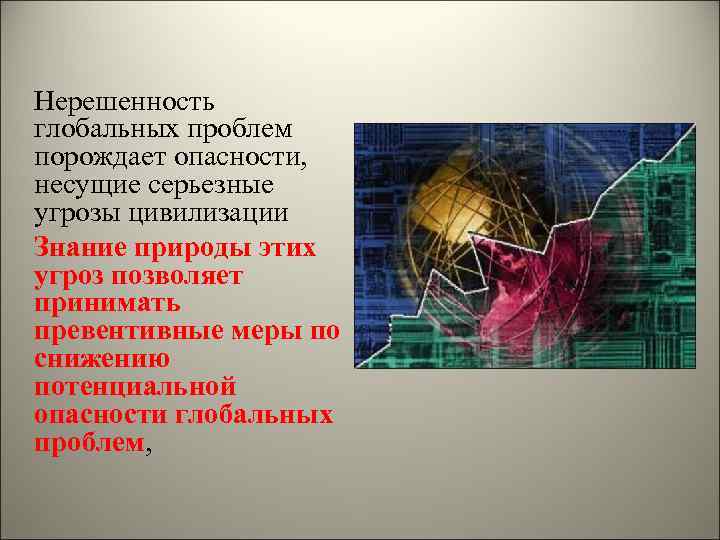 Нерешенность глобальных проблем порождает опасности, несущие серьезные угрозы цивилизации

Знание природы этих угроз позволяет принимать превентивные меры по снижению потенциальной опасности глобальных проблем,